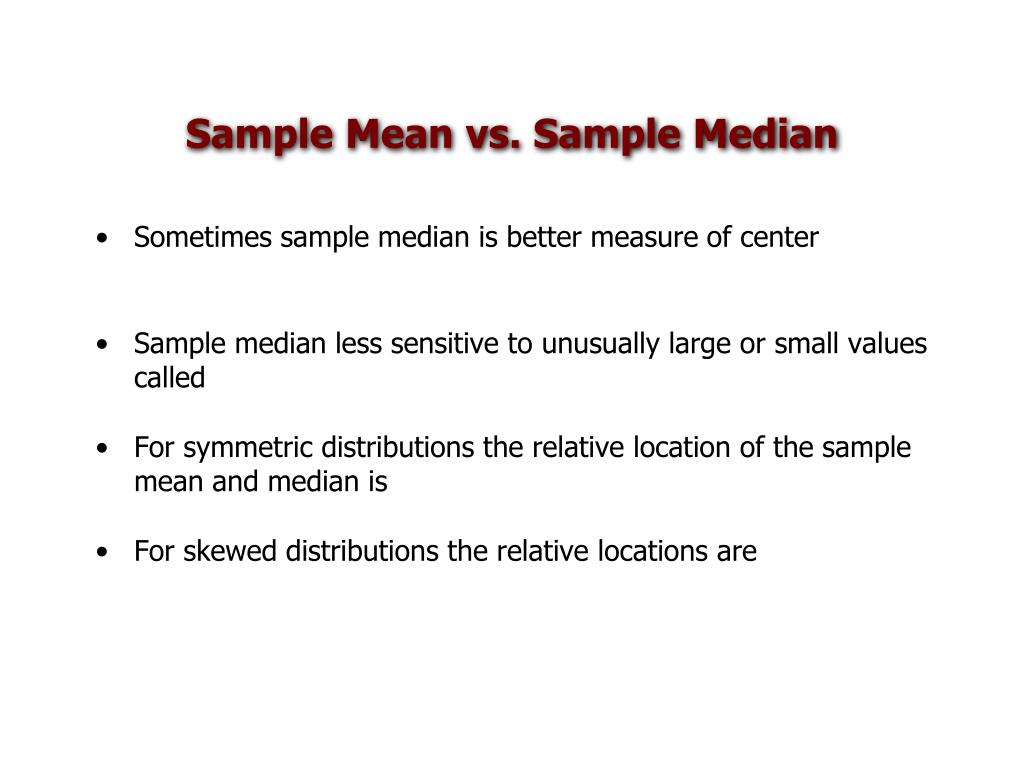 Sample Mean vs. Sample Median

• Sometimes sample median is better measure of center

• Sample median less sensitive to unusually large or small values called

• For symmetric distributions the relative location of the sample mean and median is

• For skewed distributions the relative locations are